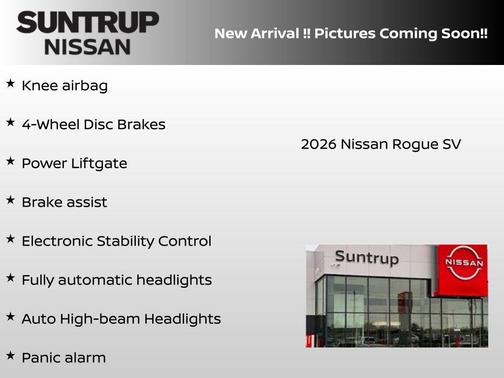 SUNTRUP
NISSAN

New Arrival !! Pictures Coming Soon!!

★ Knee airbag

★ 4-Wheel Disc Brakes

★ Power Liftgate

★ Brake assist

★ Electronic Stability Control

★ Fully automatic headlights

★ Auto High-beam Headlights

★ Panic alarm

2026 Nissan Rogue SV

Suntrup

NISSAN